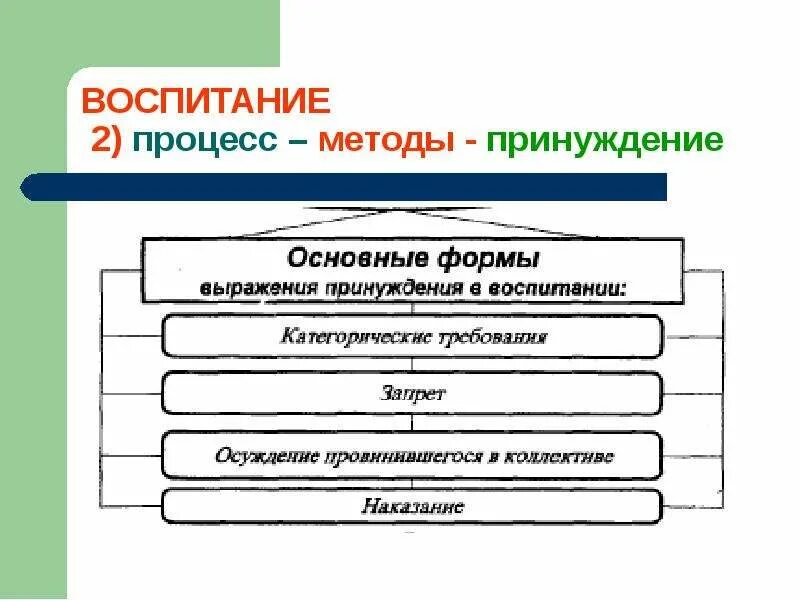 ВОСПИТАНИЕ
2) процесс – методы - принуждение

Основные формы
выражения принуждения в воспитании:

Категорические требования

Запрет

Осуждение провинившегося в коллективе

Наказание